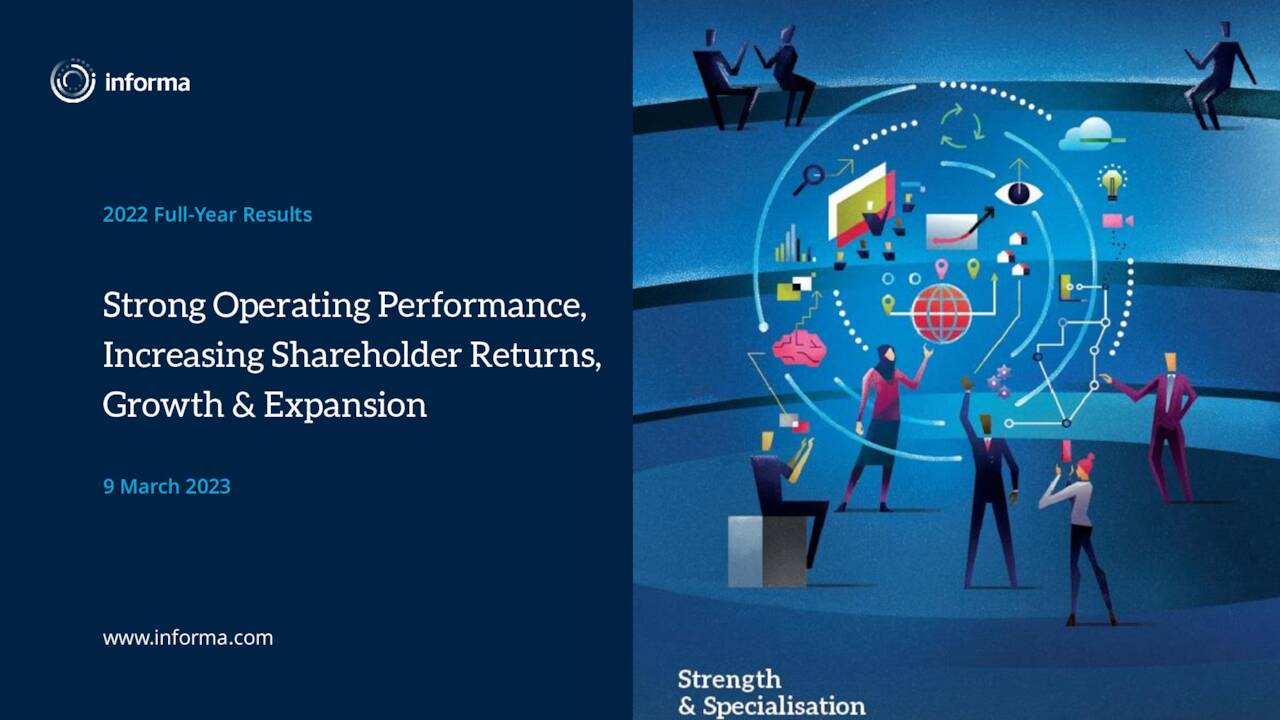 informa

2022 Full-Year Results

Strong Operating Performance, Increasing Shareholder Returns, Growth & Expansion

9 March 2023

www.informa.com

Strength
& Specialisation